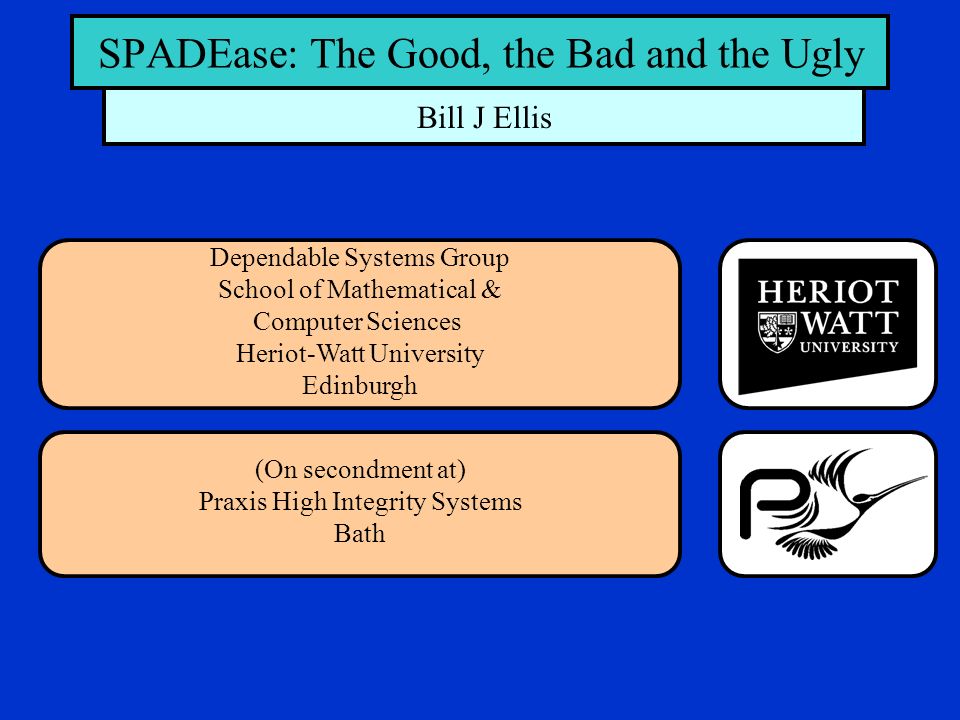 SPADEase: The Good, the Bad and the Ugly

Bill J Ellis

Dependable Systems Group
School of Mathematical &
Computer Sciences
Heriot-Watt University
Edinburgh

HERIOT
WATT
UNIVERSITY

(On secondment at)
Praxis High Integrity Systems
Bath